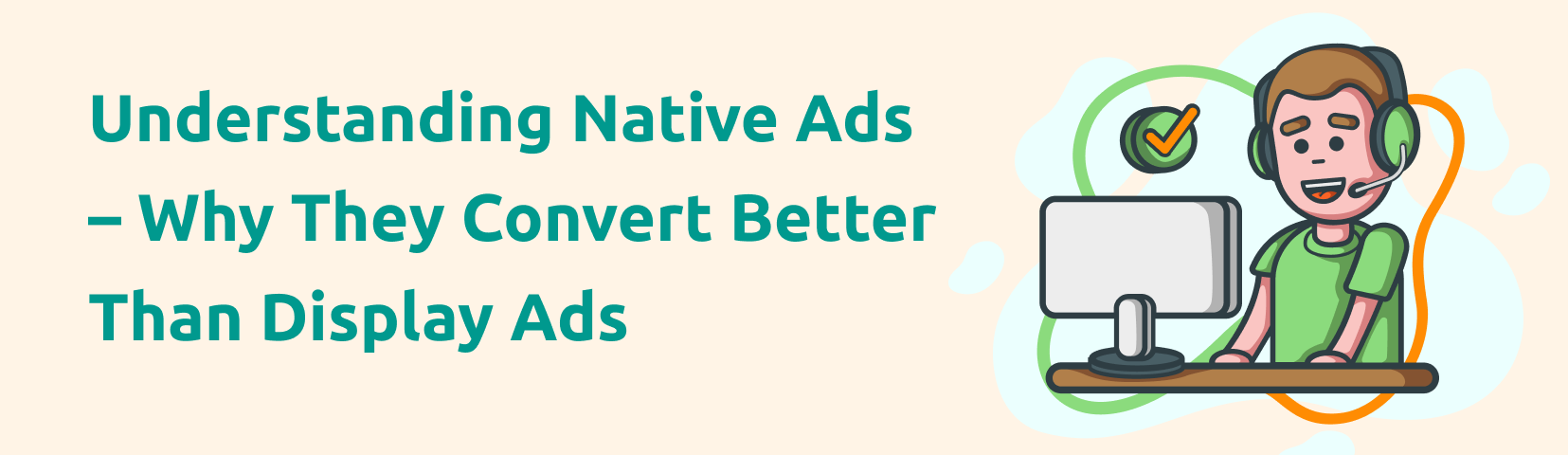 Understanding Native Ads – Why They Convert Better Than Display Ads